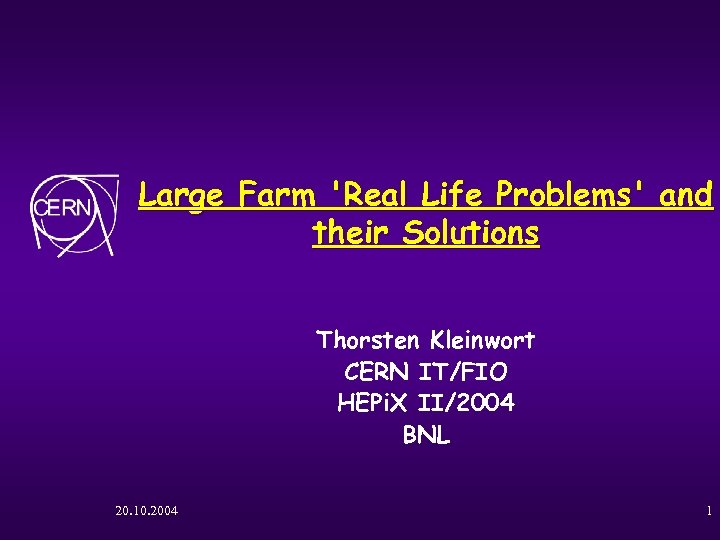 CERN

Large Farm 'Real Life Problems' and their Solutions

Thorsten Kleinwort
CERN IT/FIO
HEPiX II/2004
BNL

20.10.2004

1